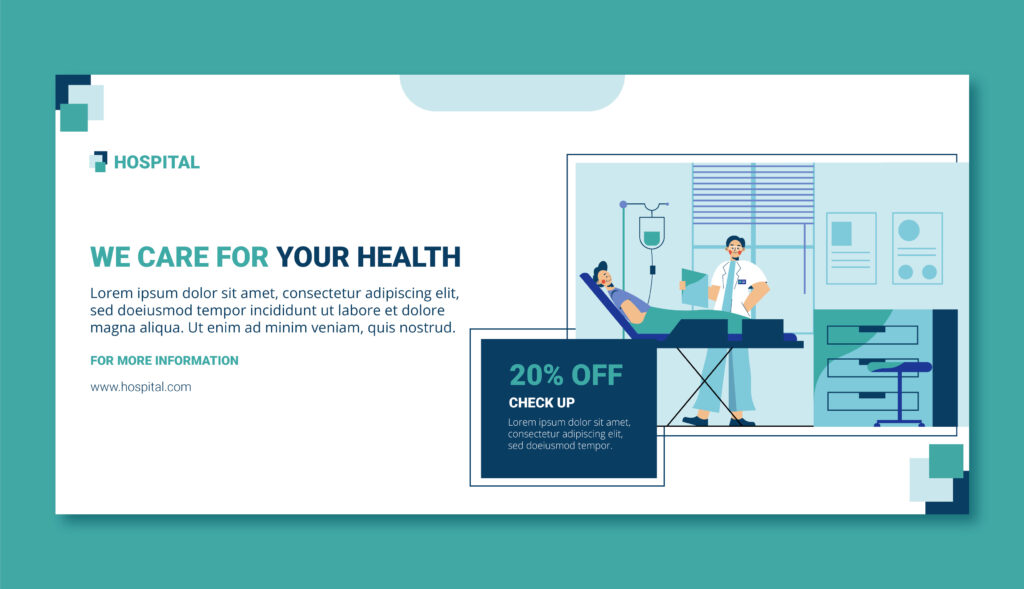 HOSPITAL

WE CARE FOR YOUR HEALTH

Lorem ipsum dolor sit amet, consectetur adipiscing elit, sed doeiusmod tempor incididunt ut labore et dolore magna aliqua. Ut enim ad minim veniam, quis nostrud.

FOR MORE INFORMATION

www.hospital.com

20% OFF

CHECK UP

Lorem ipsum dolor sit amet, consectetur adipiscing elit, sed doeiusmod tempor.